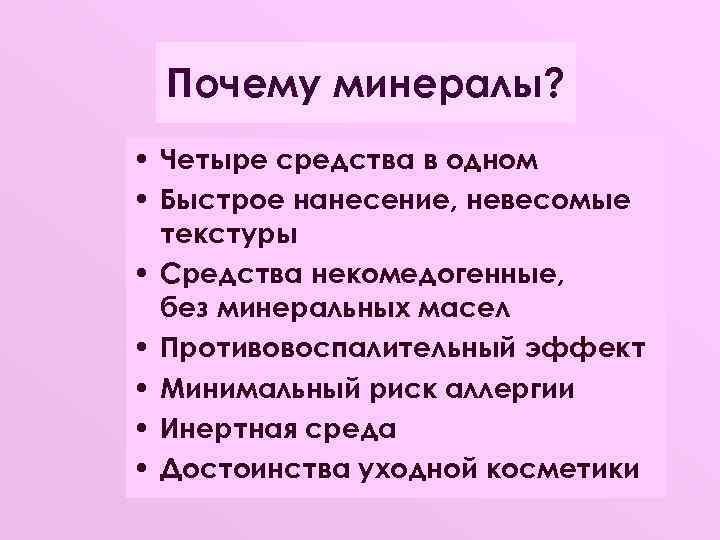 Почему минералы?

• Четыре средства в одном
• Быстрое нанесение, невесомые текстуры
• Средства некомедогенные, без минеральных масел
• Противовоспалительный эффект
• Минимальный риск аллергии
• Инертная среда
• Достоинства уходной косметики